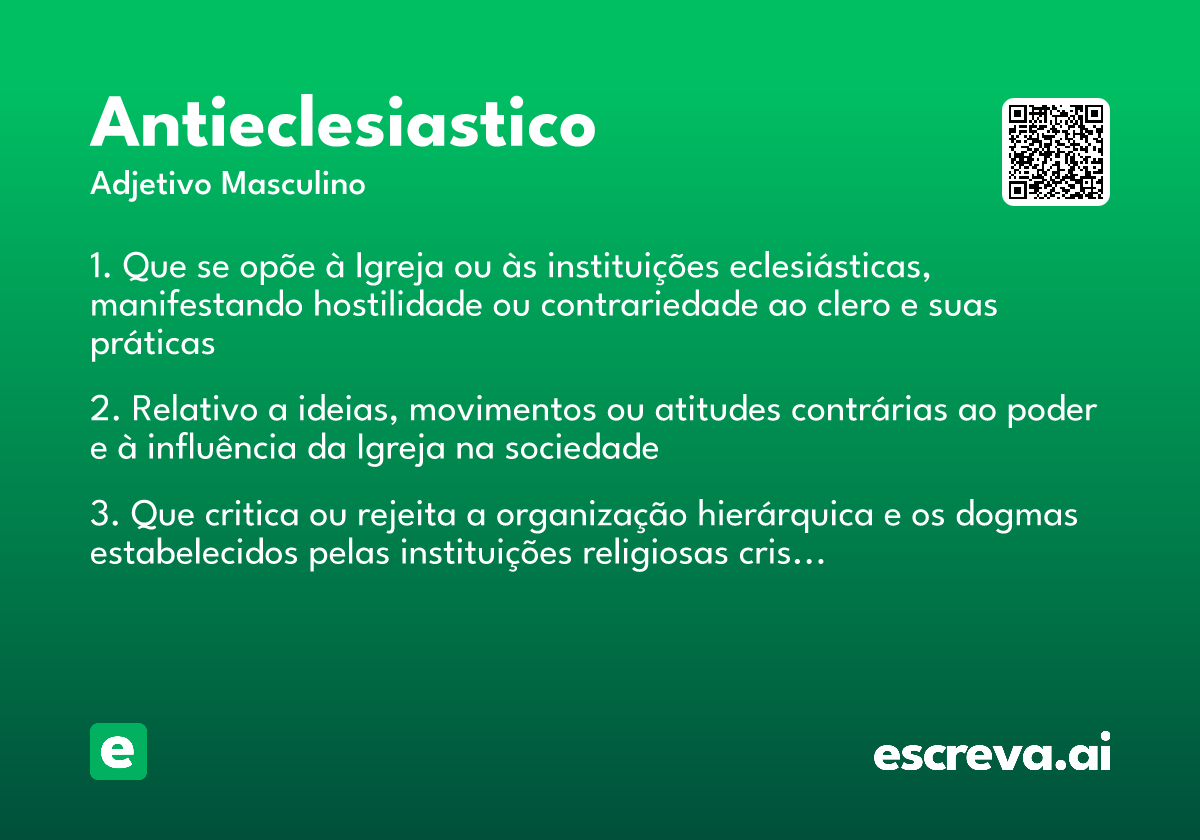 Antieclesiastico
Adjetivo Masculino

1. Que se opõe à Igreja ou às instituições eclesiásticas, manifestando hostilidade ou contrariedade ao clero e suas práticas

2. Relativo a ideias, movimentos ou atitudes contrárias ao poder e à influência da Igreja na sociedade

3. Que critica ou rejeita a organização hierárquica e os dogmas estabelecidos pelas instituições religiosas cris...

e

escreva.ai